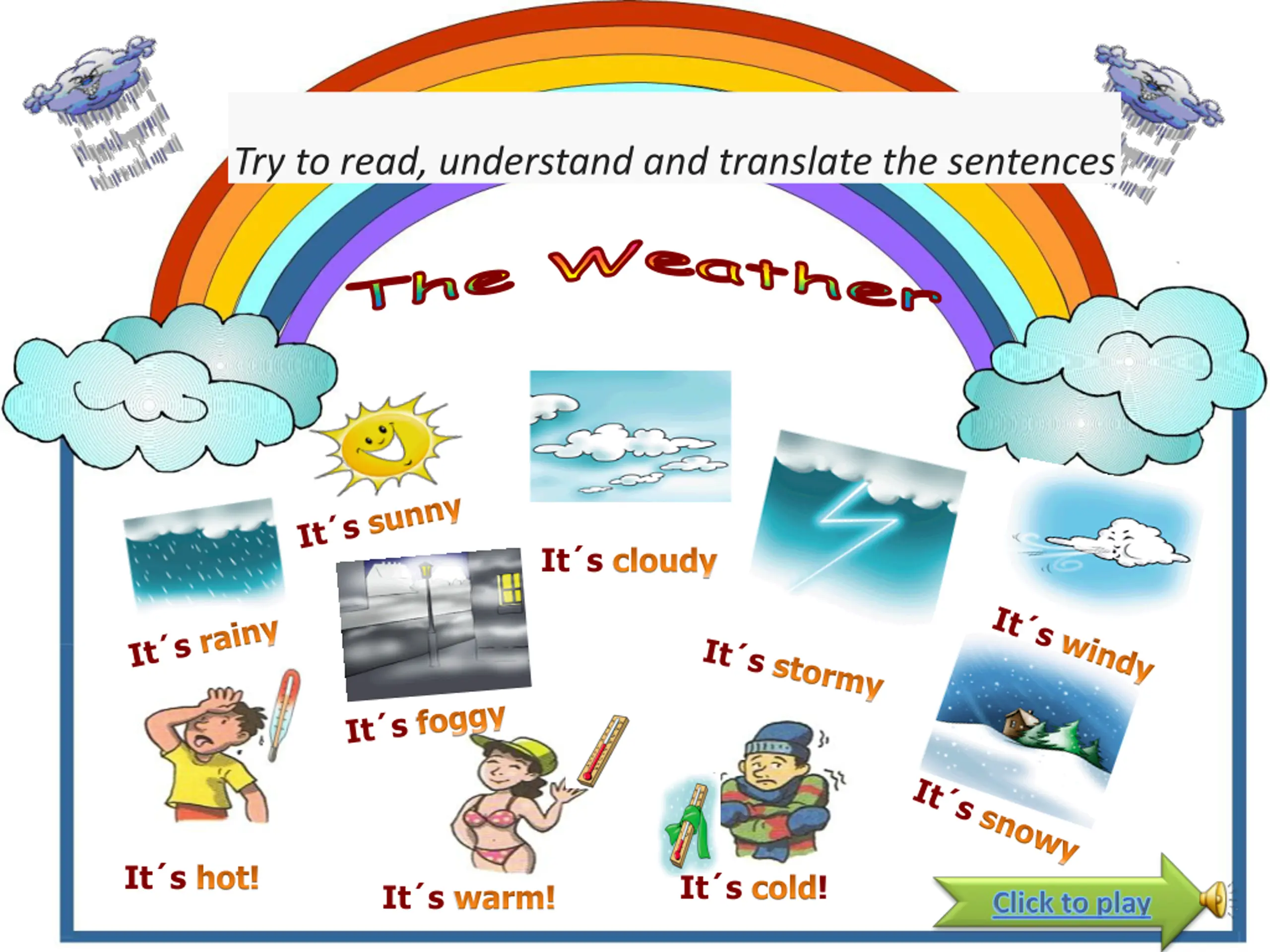 Try to read, understand and translate the sentences

The Weather

It´s sunny

It´s cloudy

It´s rainy

It´s foggy

It´s stormy

It´s windy

It´s snowy

It´s hot!

It´s warm!

It´s cold!

Click to play